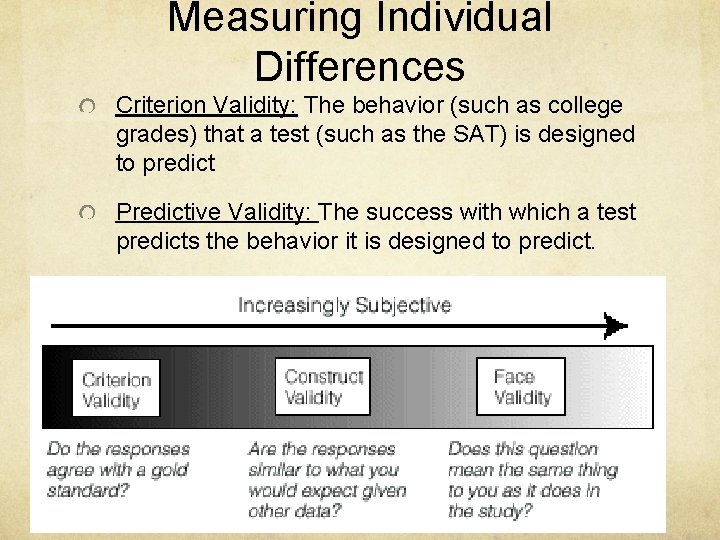 Measuring Individual Differences

Criterion Validity: The behavior (such as college grades) that a test (such as the SAT) is designed to predict

Predictive Validity: The success with which a test predicts the behavior it is designed to predict.

Increasingly Subjective

Criterion Validity

Construct Validity

Face Validity

Do the responses agree with a gold standard?

Are the responses similar to what you would expect given other data?

Does this question mean the same thing to you as it does in the study?